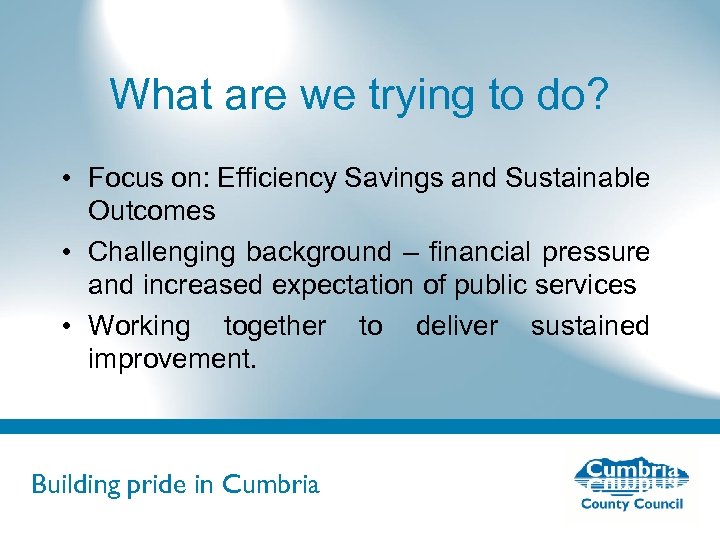 What are we trying to do?

• Focus on: Efficiency Savings and Sustainable Outcomes

• Challenging background – financial pressure and increased expectation of public services

• Working together to deliver sustained improvement.

Building pride in Cumbria

Cumbria
County Council